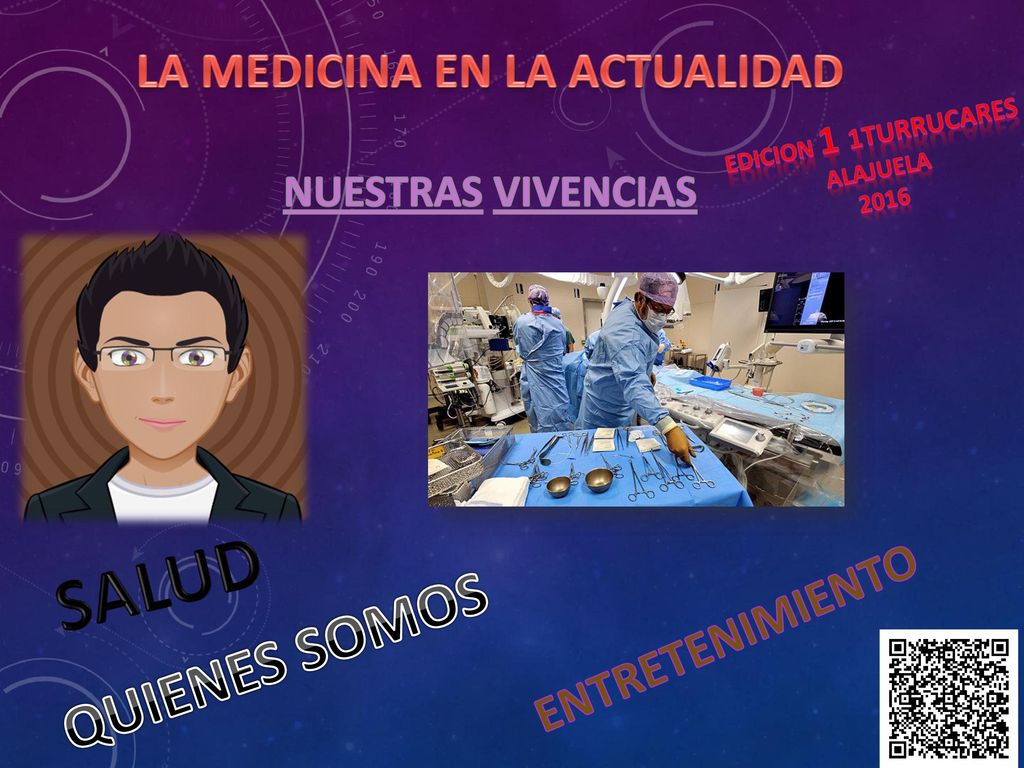 LA MEDICINA EN LA ACTUALIDAD

EDICION 1 1TURRUCARES ALAJUELA 2016

NUESTRAS VIVENCIAS

SALUD

QUIENES SOMOS

ENTRETENIMIENTO